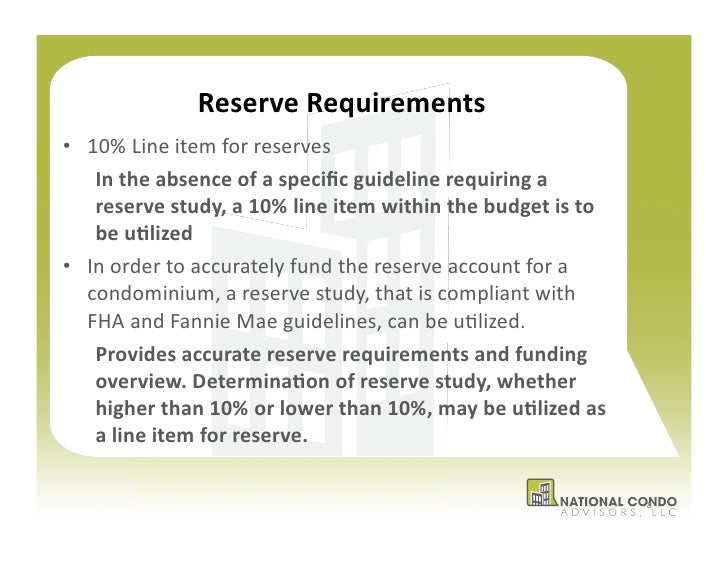 Reserve Requirements

• 10% Line item for reserves

In the absence of a specific guideline requiring a reserve study, a 10% line item within the budget is to be utilized

• In order to accurately fund the reserve account for a condominium, a reserve study, that is compliant with FHA and Fannie Mae guidelines, can be utilized.

Provides accurate reserve requirements and funding overview. Determination of reserve study, whether higher than 10% or lower than 10%, may be utilized as a line item for reserve.

NATIONAL CONDO ADVISORS, LLC